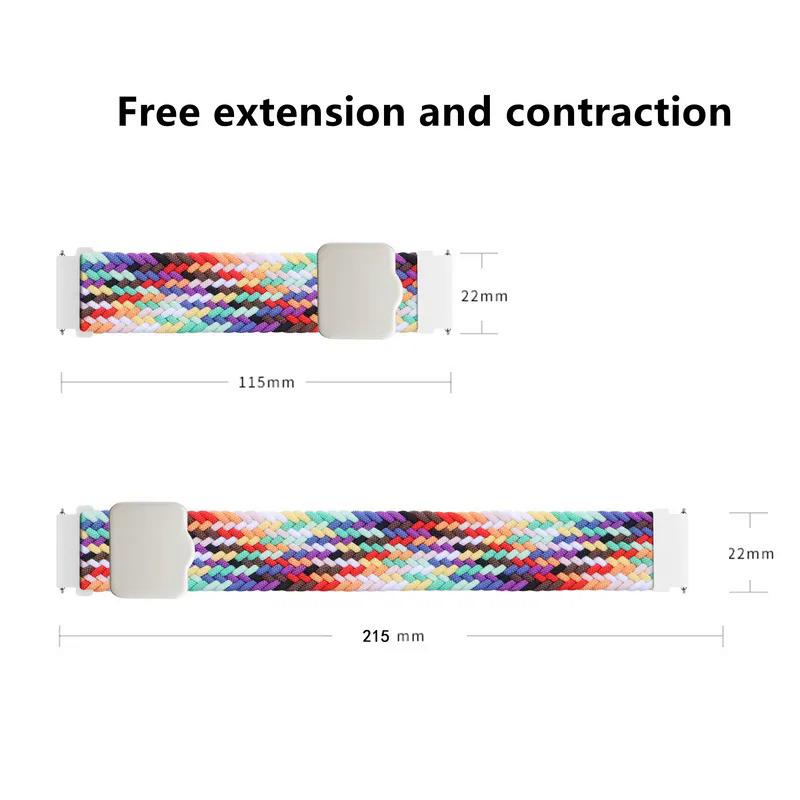 Free extension and contraction

22mm

115mm

22mm

215 mm